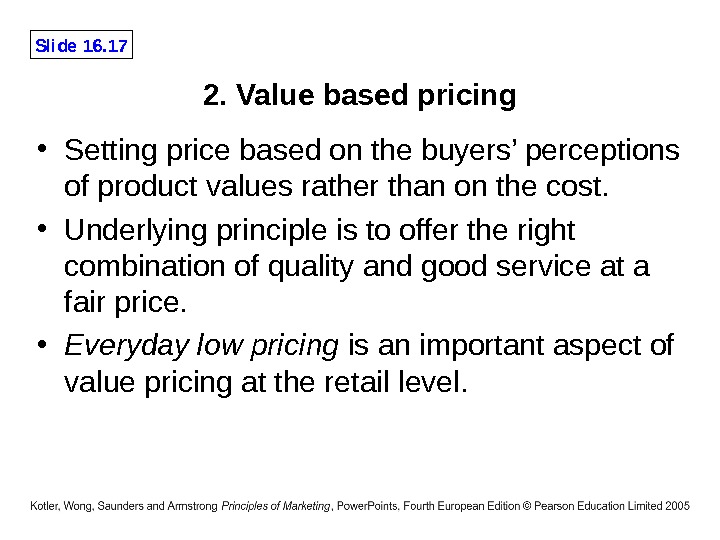 Slide 16.17

2. Value based pricing

• Setting price based on the buyers' perceptions of product values rather than on the cost.

• Underlying principle is to offer the right combination of quality and good service at a fair price.

• Everyday low pricing is an important aspect of value pricing at the retail level.

Kotler, Wong, Saunders and Armstrong Principles of Marketing, PowerPoints, Fourth European Edition © Pearson Education Limited 2005